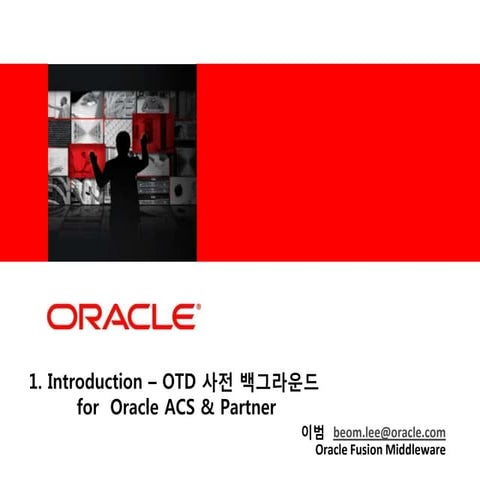 ORACLE®

1. Introduction – OTD 사전 백그라운드
for Oracle ACS & Partner

이범 beom.lee@oracle.com
Oracle Fusion Middleware